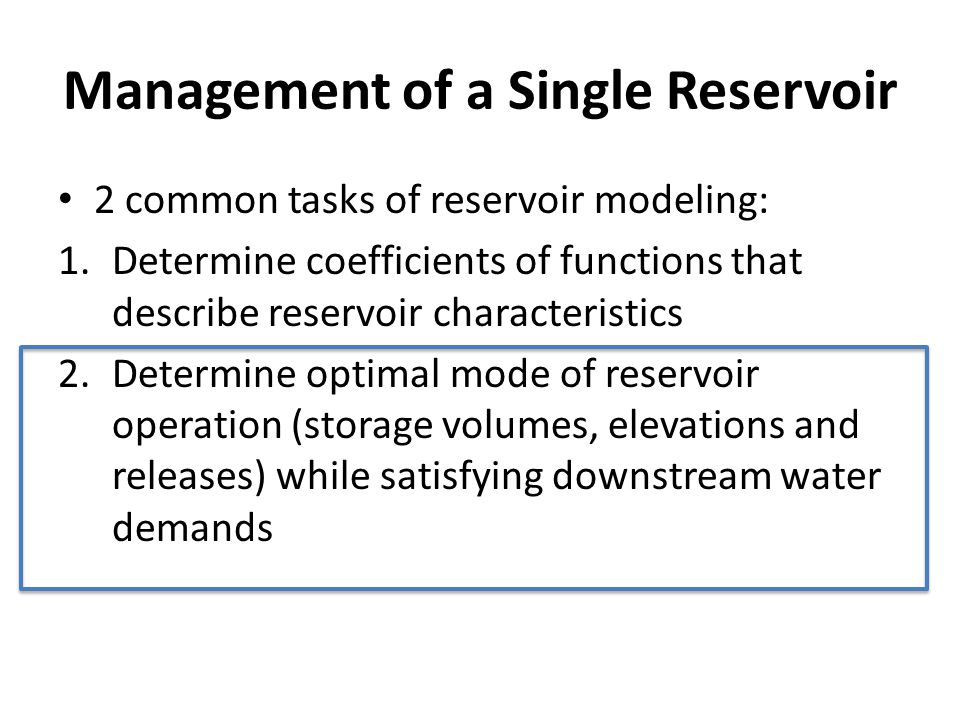 Management of a Single Reservoir

• 2 common tasks of reservoir modeling:

1. Determine coefficients of functions that describe reservoir characteristics

2. Determine optimal mode of reservoir operation (storage volumes, elevations and releases) while satisfying downstream water demands